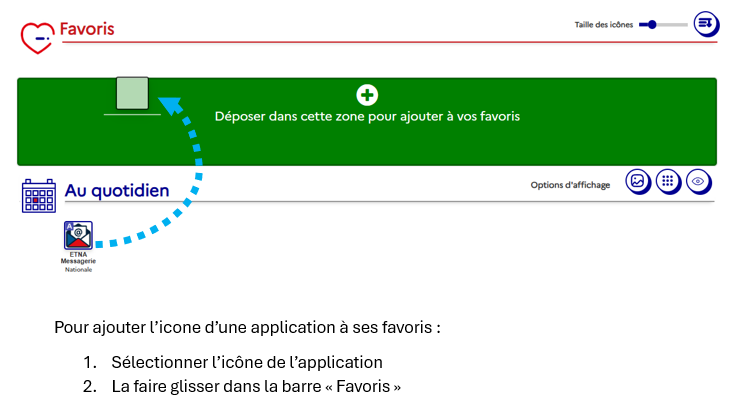 Favoris

Taille des icônes

Déposer dans cette zone pour ajouter à vos favoris

Au quotidien

Options d'affichage

ETNA Messagerie Nationale

Pour ajouter l'icone d'une application à ses favoris :

1. Sélectionner l'icône de l'application
2. La faire glisser dans la barre « Favoris »